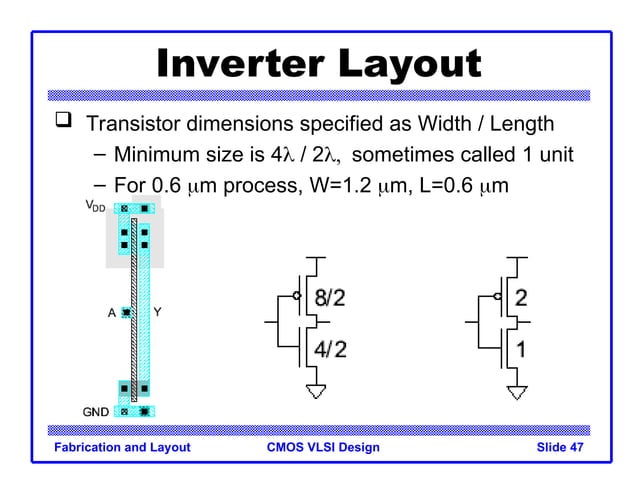 Inverter Layout

❑ Transistor dimensions specified as Width / Length

– Minimum size is $4\lambda$ / $2\lambda$, sometimes called 1 unit

– For 0.6 $\mu$m process, W=1.2 $\mu$m, L=0.6 $\mu$m

$V_{DD}$

A

Y

GND

8/2

4/2

2

1

Fabrication and Layout

CMOS VLSI Design

Slide 47